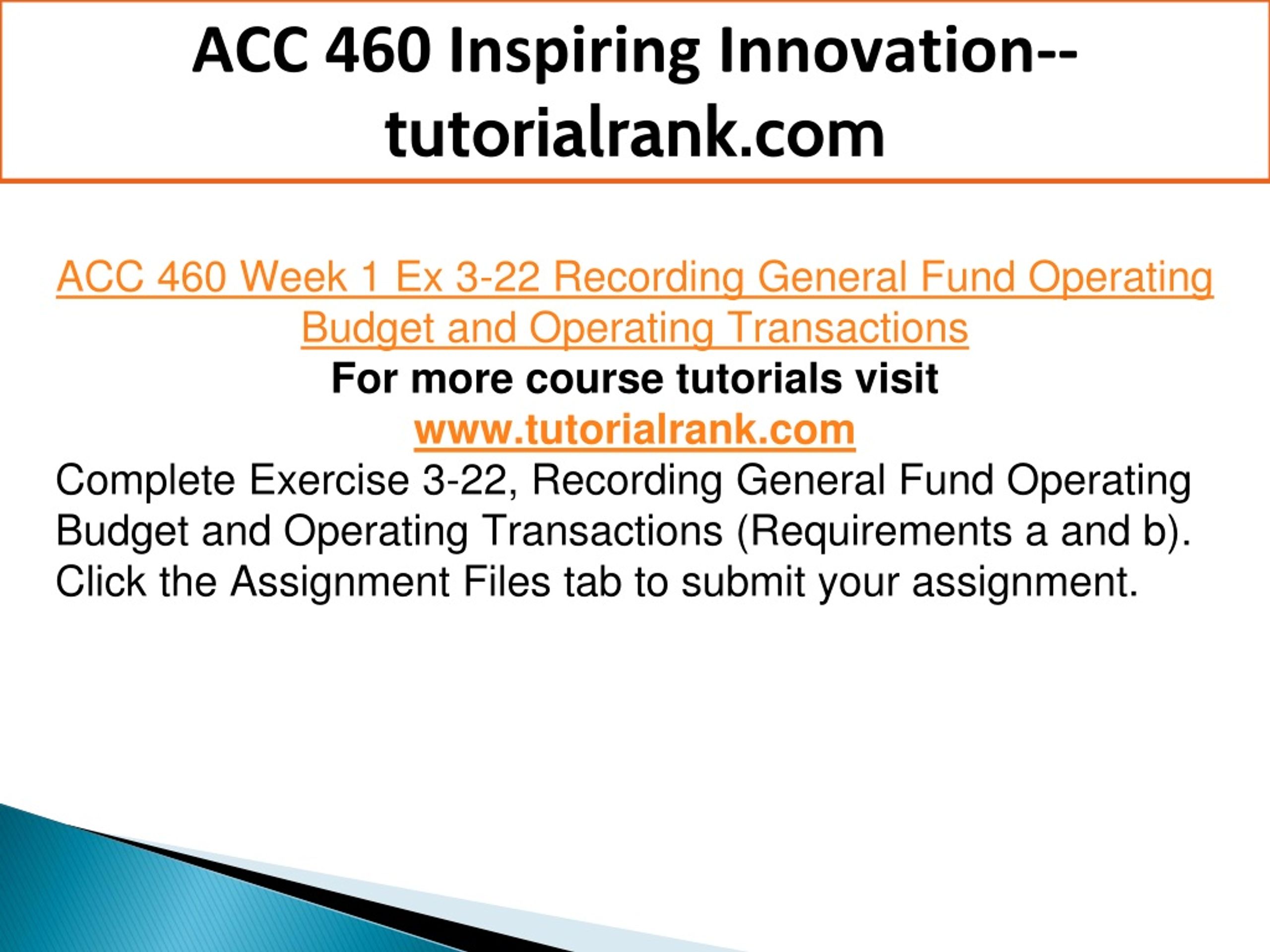 ACC 460 Inspiring Innovation--tutorialrank.com

ACC 460 Week 1 Ex 3-22 Recording General Fund Operating Budget and Operating Transactions
For more course tutorials visit
www.tutorialrank.com
Complete Exercise 3-22, Recording General Fund Operating Budget and Operating Transactions (Requirements a and b). Click the Assignment Files tab to submit your assignment.